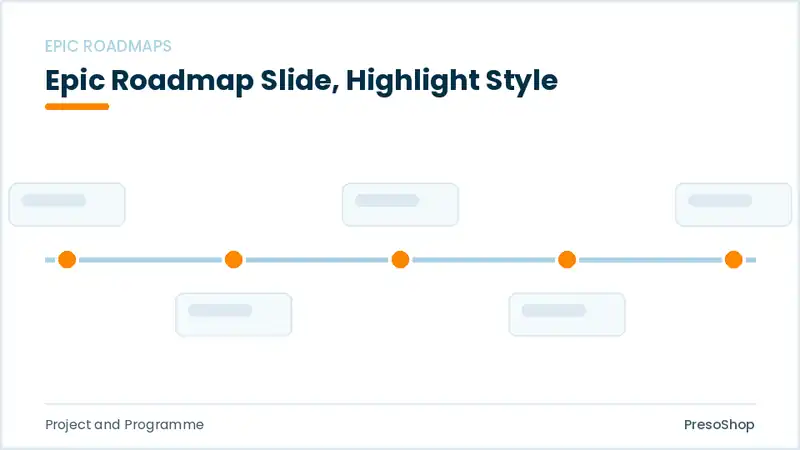 EPIC ROADMAPS

Epic Roadmap Slide, Highlight Style

Project and Programme

PresoShop